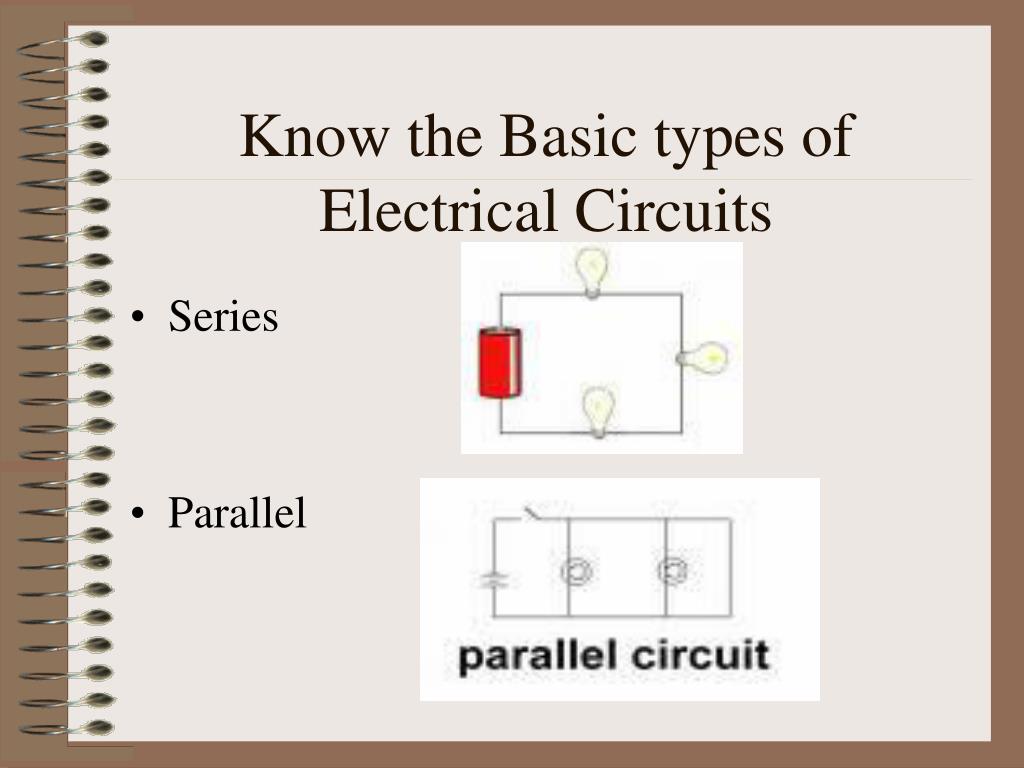 Know the Basic types of Electrical Circuits

• Series

• Parallel

parallel circuit